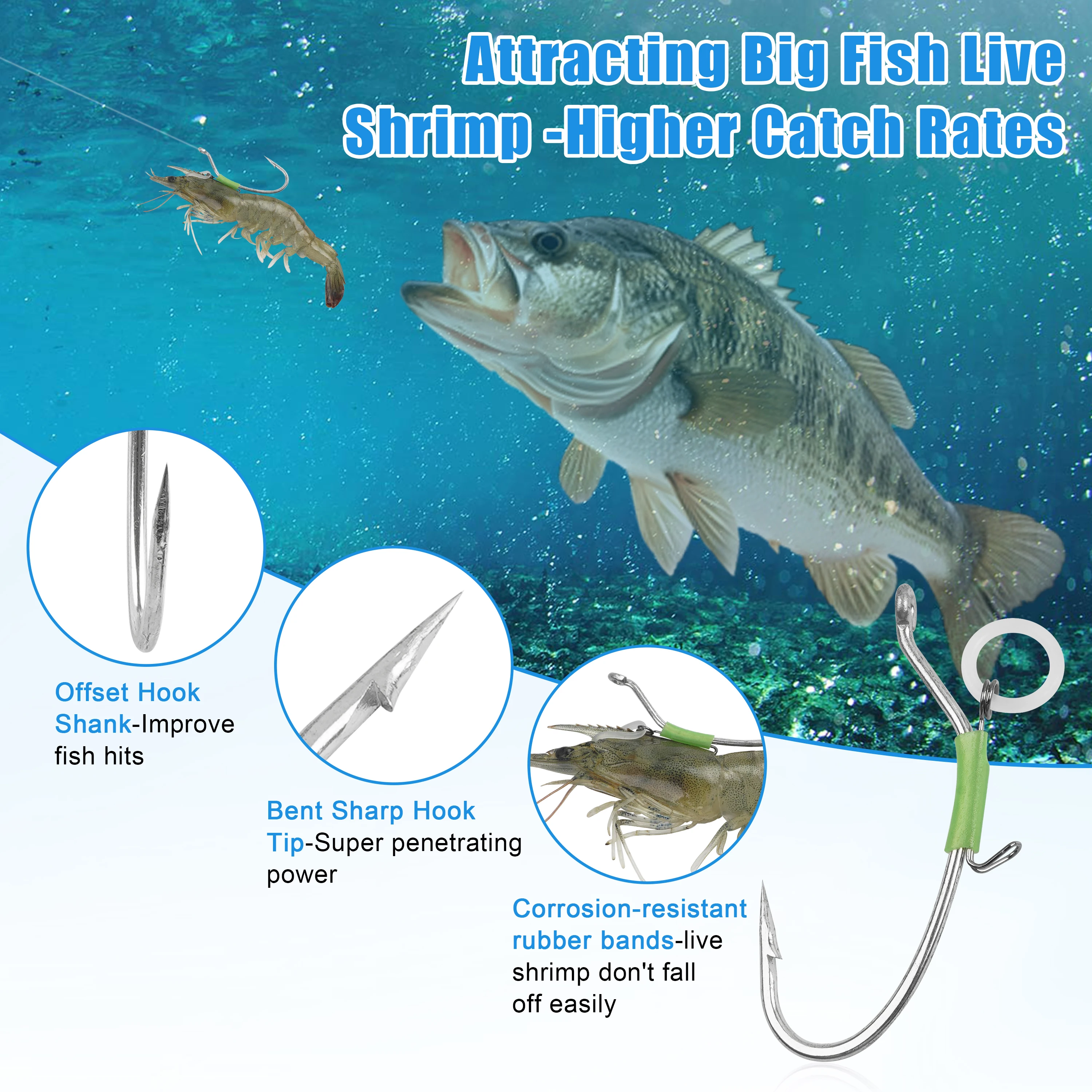 Attracting Big Fish Live Shrimp -Higher Catch Rates

Offset Hook Shank-Improve fish hits

Bent Sharp Hook Tip-Super penetrating power

Corrosion-resistant rubber bands-live shrimp don't fall off easily